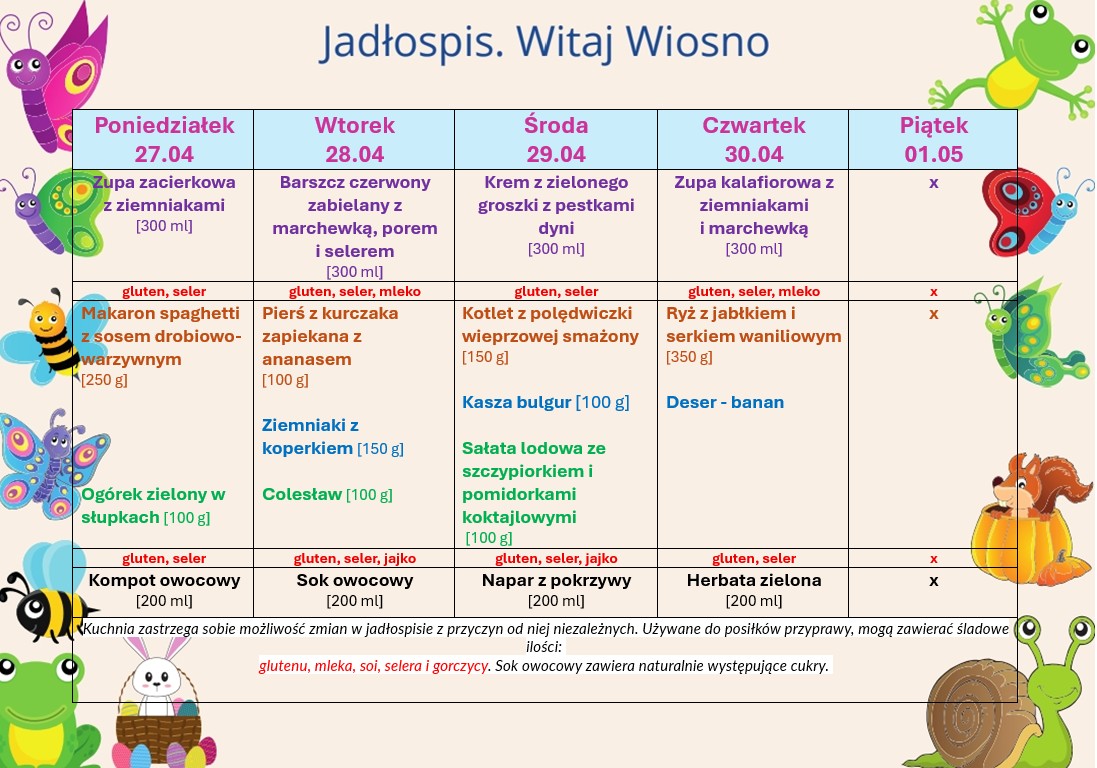 Jadłospis. Witaj Wiosno

| Poniedziałek 27.04 | Wtorek 28.04 | Środa 29.04 | Czwartek 30.04 | Piątek 01.05 |
|---|---|---|---|---|
| Zupa zacierkowa z ziemniakami [300 ml] | Barszcz czerwony zabielany z marchewką, porem i selerem [300 ml] | Krem z zielonego groszki z pestkami dyni [300 ml] | Zupa kalafiorowa z ziemniakami i marchewką [300 ml] | x |
| gluten, seler | gluten, seler, mleko | gluten, seler | gluten, seler, mleko | x |
| Makaron spaghetti z sosem drobiowo-warzywnym [250 g] Ogórek zielony w słupkach [100 g] | Pierś z kurczaka zapiekana z ananasem [100 g] Ziemniaki z koperkiem [150 g] Colesław [100 g] | Kotlet z polędwiczki wieprzowej smażony [150 g] Kasza bulgur [100 g] Sałata lodowa ze szczypiorkiem i pomidorkami koktajlowymi [100 g] | Ryż z jabłkiem i serkiem waniliowym [350 g] Deser - banan | x |
| gluten, seler | gluten, seler, jajko | gluten, seler, jajko | gluten, seler | x |
| Kompot owocowy [200 ml] | Sok owocowy [200 ml] | Napar z pokrzywy [200 ml] | Herbata zielona [200 ml] | x |

Kuchnia zastrzega sobie możliwość zmian w jadłospisie z przyczyn od niej niezależnych. Używane do posiłków przyprawy, mogą zawierać śladowe ilości: glutenu, mleka, soi, selera i gorczycy. Sok owocowy zawiera naturalnie występujące cukry.